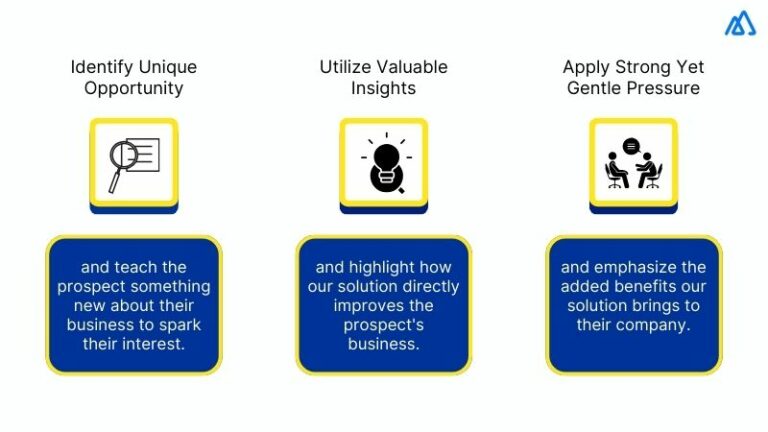 Identify Unique Opportunity

and teach the prospect something new about their business to spark their interest.

Utilize Valuable Insights

and highlight how our solution directly improves the prospect's business.

Apply Strong Yet Gentle Pressure

and emphasize the added benefits our solution brings to their company.